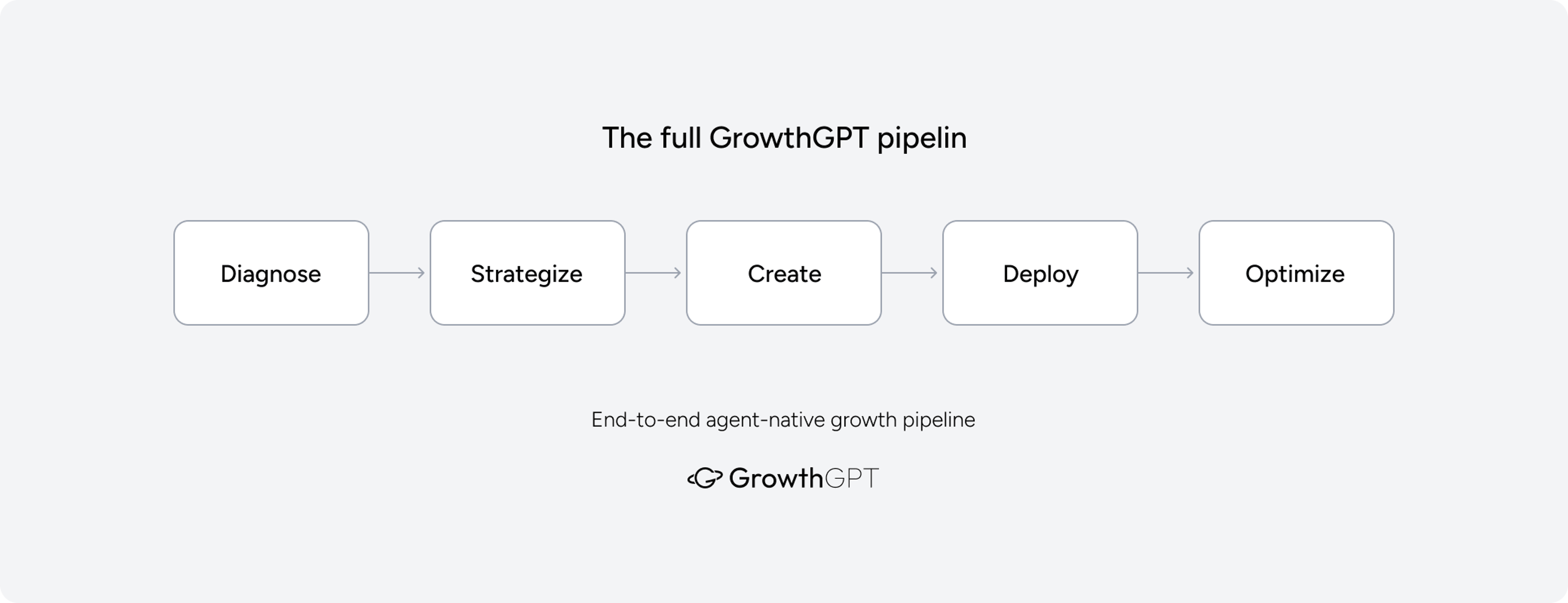 The full GrowthGPT pipelin

Diagnose

Strategize

Create

Deploy

Optimize

End-to-end agent-native growth pipeline

GrowthGPT